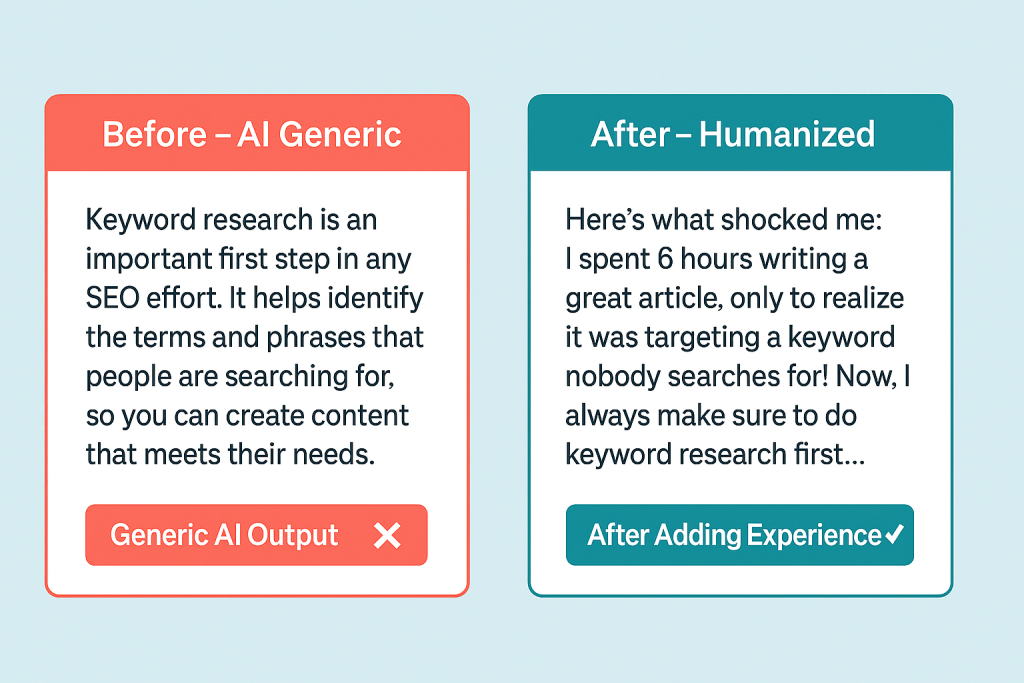 Before – AI Generic

Keyword research is an important first step in any SEO effort. It helps identify the terms and phrases that people are searching for, so you can create content that meets their needs.

Generic AI Output ✕

After – Humanized

Here's what shocked me: I spent 6 hours writing a great article, only to realize it was targeting a keyword nobody searches for! Now, I always make sure to do keyword research first...

After Adding Experience ✓